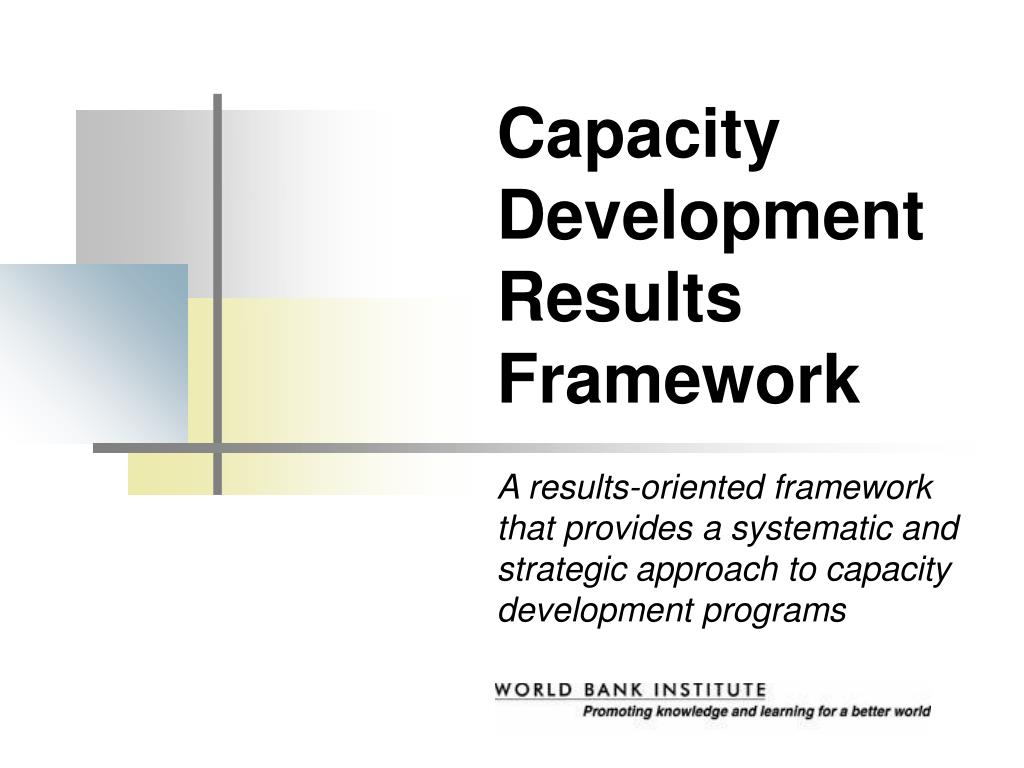 Capacity Development Results Framework

A results-oriented framework that provides a systematic and strategic approach to capacity development programs

WORLD BANK INSTITUTE
Promoting knowledge and learning for a better world